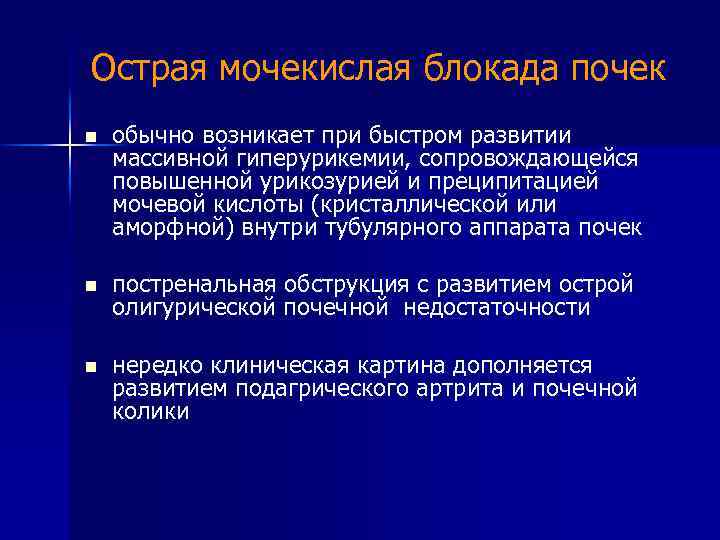 Острая мочекислая блокада почек

■ обычно возникает при быстром развитии массивной гиперурикемии, сопровождающейся повышенной урикозурией и преципитацией мочевой кислоты (кристаллической или аморфной) внутри тубулярного аппарата почек

■ постренальная обструкция с развитием острой олигурической почечной недостаточности

■ нередко клиническая картина дополняется развитием подагрического артрита и почечной колики